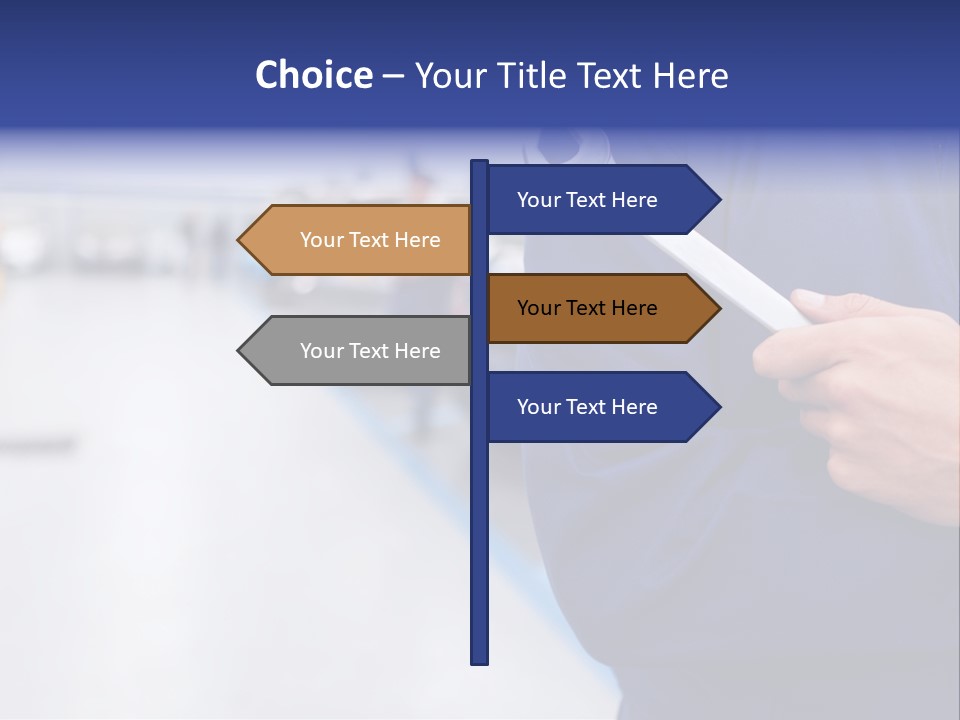 Choice – Your Title Text Here

Your Text Here

Your Text Here

Your Text Here

Your Text Here

Your Text Here